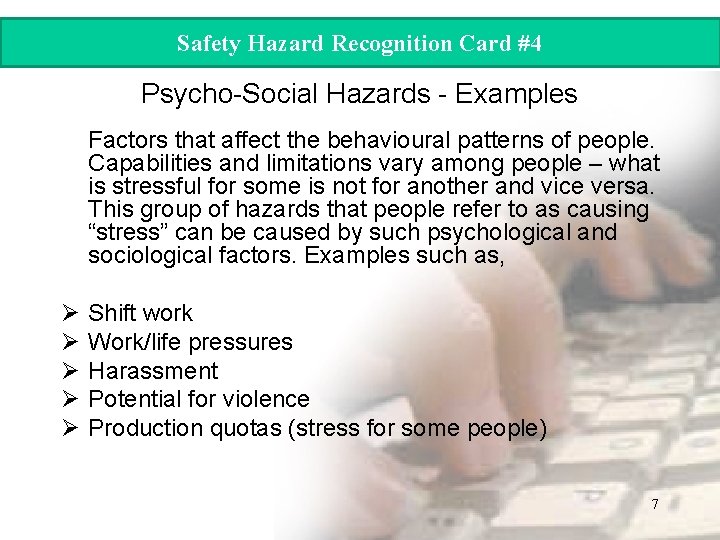 Safety Hazard Recognition Card #4

Psycho-Social Hazards - Examples

Factors that affect the behavioural patterns of people. Capabilities and limitations vary among people – what is stressful for some is not for another and vice versa. This group of hazards that people refer to as causing “stress” can be caused by such psychological and sociological factors. Examples such as,

➢ Shift work
➢ Work/life pressures
➢ Harassment
➢ Potential for violence
➢ Production quotas (stress for some people)

7